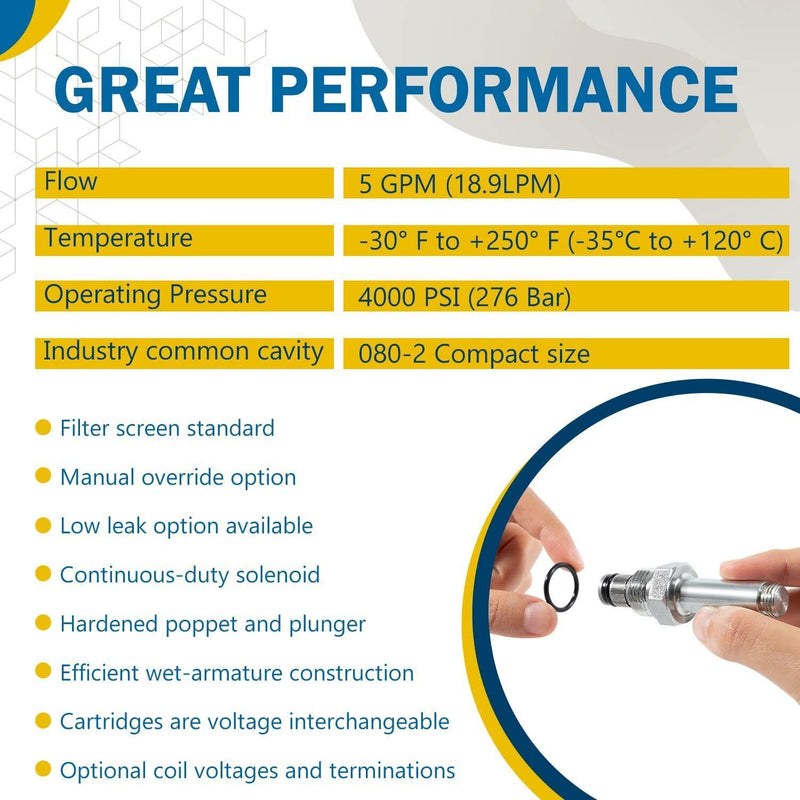 GREAT PERFORMANCE

Flow
5 GPM (18.9LPM)

Temperature
-30° F to +250° F (-35°C to +120° C)

Operating Pressure
4000 PSI (276 Bar)

Industry common cavity
080-2 Compact size

• Filter screen standard
• Manual override option
• Low leak option available
• Continuous-duty solenoid
• Hardened poppet and plunger
• Efficient wet-armature construction
• Cartridges are voltage interchangeable
• Optional coil voltages and terminations